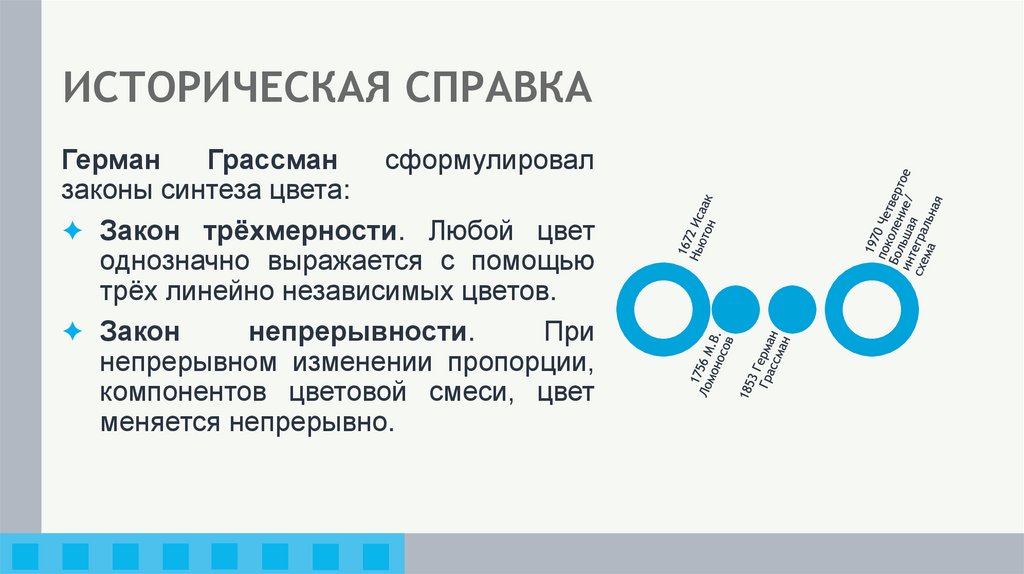 ИСТОРИЧЕСКАЯ СПРАВКА

Герман Грассман сформулировал законы синтеза цвета:

Закон трёхмерности. Любой цвет однозначно выражается с помощью трёх линейно независимых цветов.

Закон непрерывности. При непрерывном изменении пропорции, компонентов цветовой смеси, цвет меняется непрерывно.

1672 Исаак Ньютон

1756 М.В. Ломоносов

1853 Герман Грассман

1970 Четвертое поколение/ Большая интегральная схема